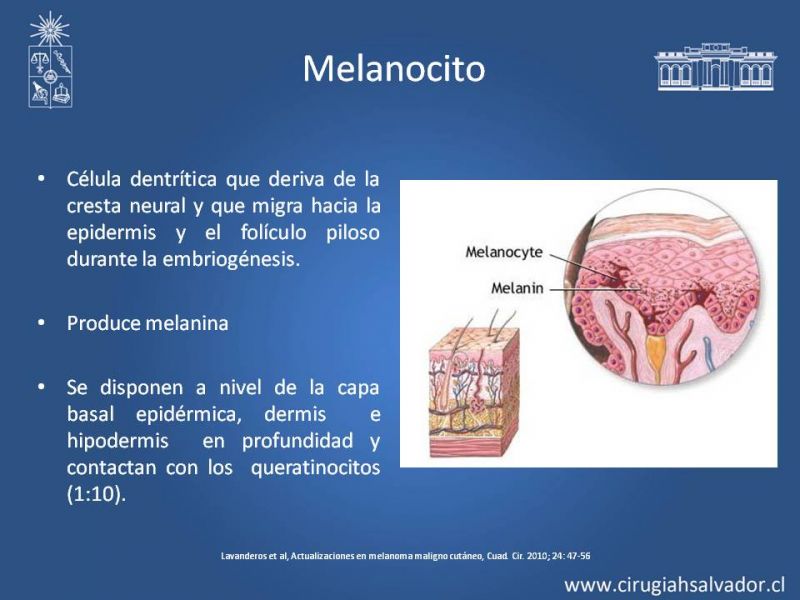 Melanocito

• Célula dentrítica que deriva de la cresta neural y que migra hacia la epidermis y el folículo piloso durante la embriogénesis.

• Produce melanina

• Se disponen a nivel de la capa basal epidérmica, dermis e hipodermis en profundidad y contactan con los queratinocitos (1:10).

Melanocyte

Melanin

Lavanderos et al, Actualizaciones en melanoma maligno cutáneo, Cuad. Cir. 2010; 24: 47-56

www.cirugiahsalvador.cl